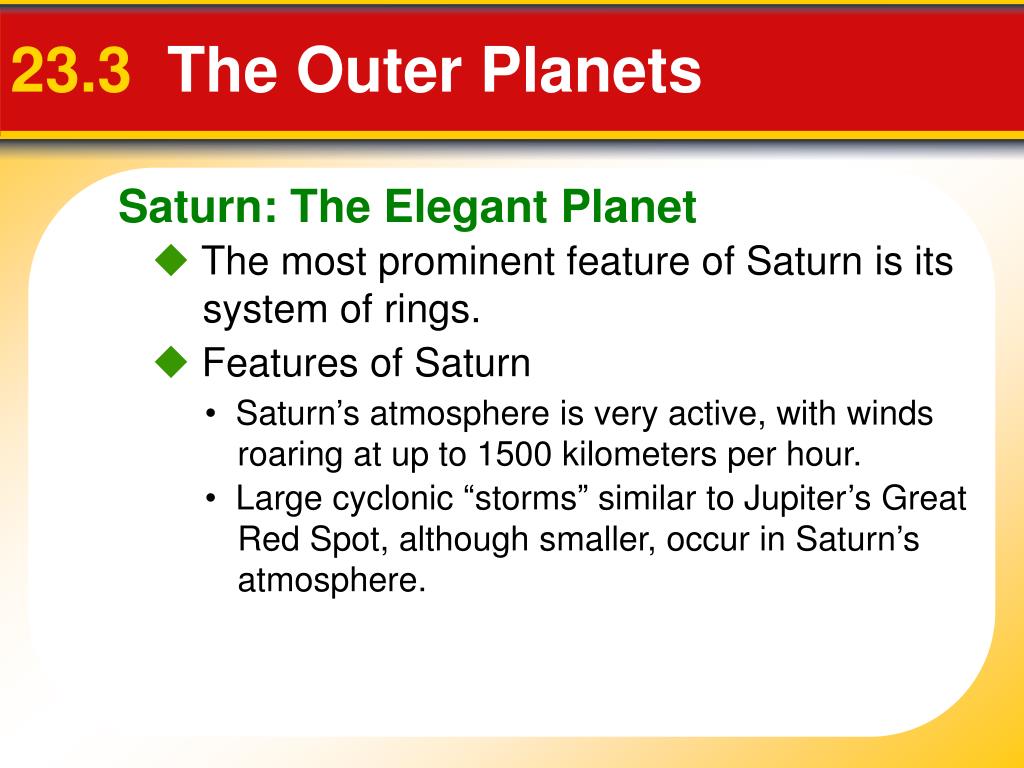 23.3 The Outer Planets

Saturn: The Elegant Planet

◆ The most prominent feature of Saturn is its system of rings.

◆ Features of Saturn

• Saturn’s atmosphere is very active, with winds roaring at up to 1500 kilometers per hour.

• Large cyclonic “storms” similar to Jupiter’s Great Red Spot, although smaller, occur in Saturn’s atmosphere.